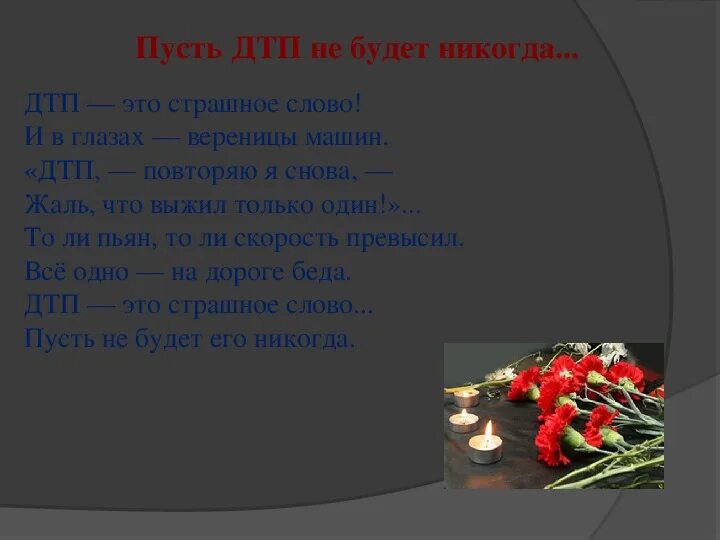 Пусть ДТП не будет никогда...

ДТП — это страшное слово!
И в глазах — вереницы машин.
«ДТП, — повторяю я снова, —
Жаль, что выжил только один!»...
То ли пьян, то ли скорость превысил.
Всё одно — на дороге беда.
ДТП — это страшное слово...
Пусть не будет его никогда.